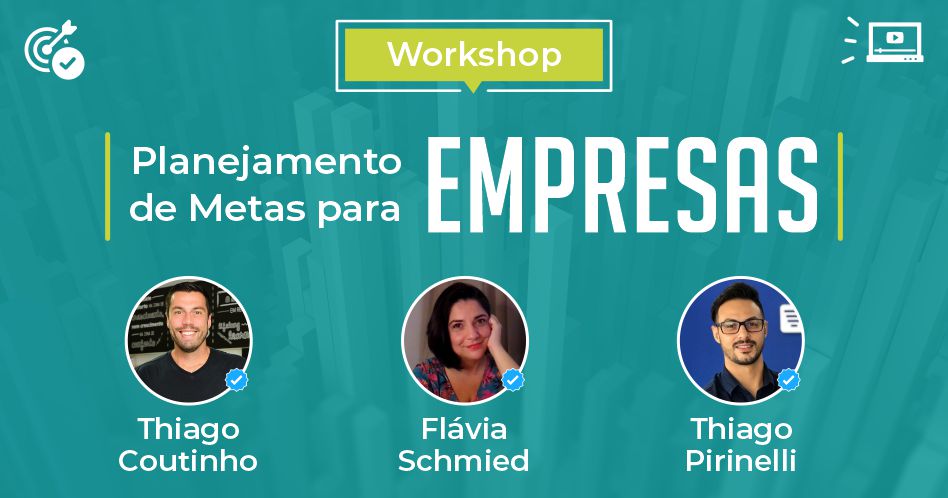 Workshop

Planejamento de Metas para EMPRESAS

Thiago Coutinho

Flávia Schmied

Thiago Pirinelli